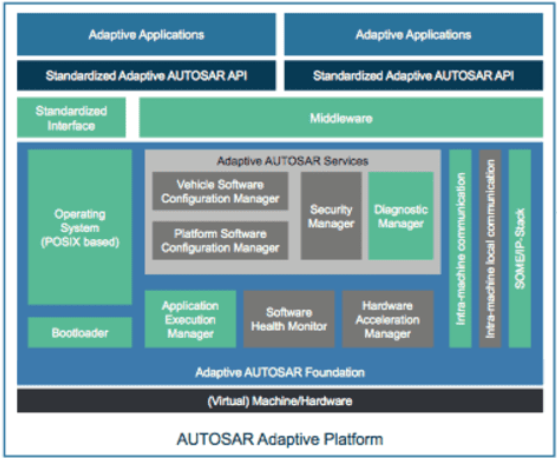 Adaptive Applications

Adaptive Applications

Standardized Adaptive AUTOSAR API

Standardized Adaptive AUTOSAR API

Standardized Interface

Middleware

Operating System (POSIX based)

Bootloader

Adaptive AUTOSAR Services

Vehicle Software Configuration Manager

Platform Software Configuration Manager

Security Manager

Diagnostic Manager

Application Execution Manager

Software Health Monitor

Hardware Acceleration Manager

Intra-machine communication

Intra-machine local communication

SOME/IP-Stack

Adaptive AUTOSAR Foundation

(Virtual) Machine/Hardware

AUTOSAR Adaptive Platform